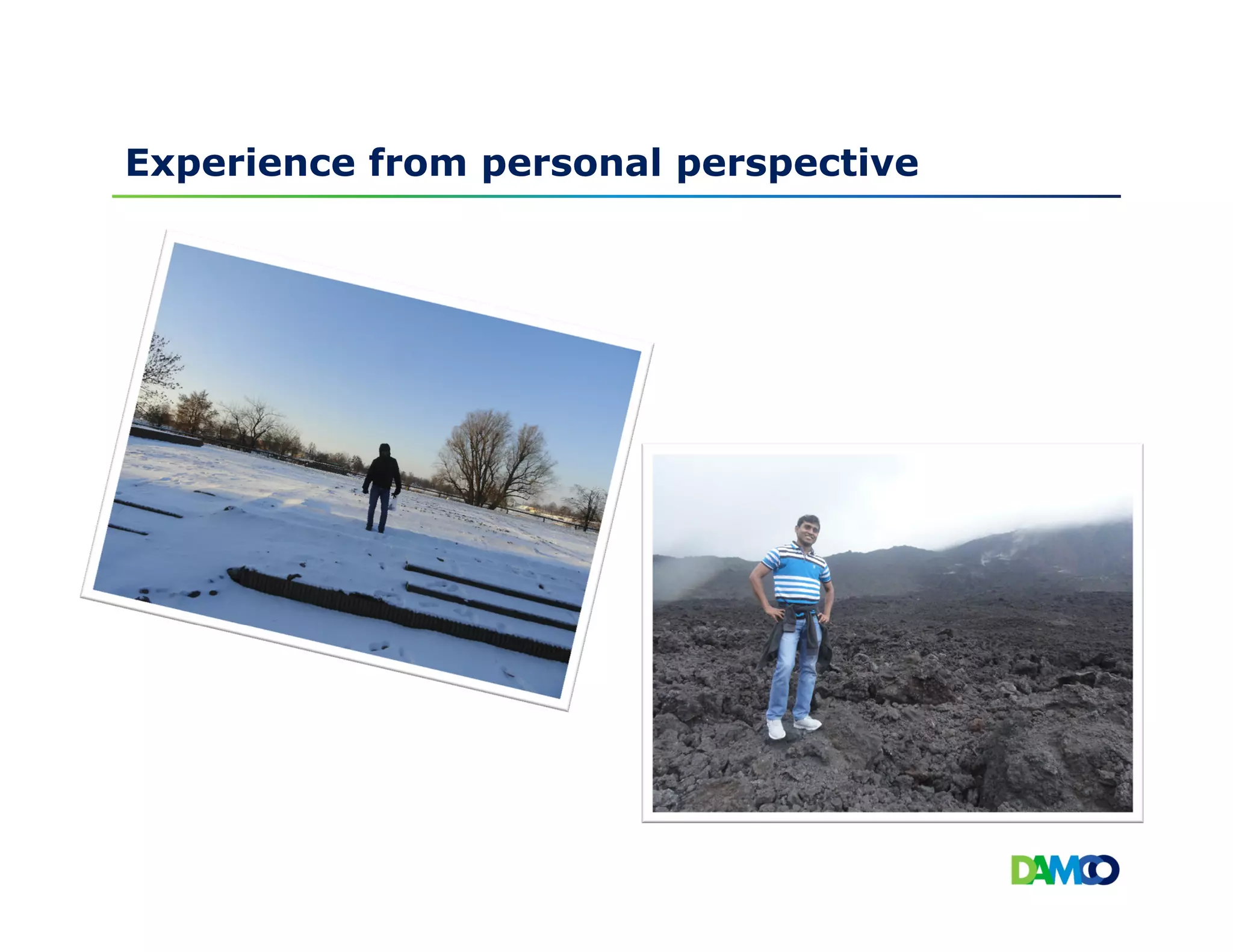 Experience from personal perspective

DAMCO